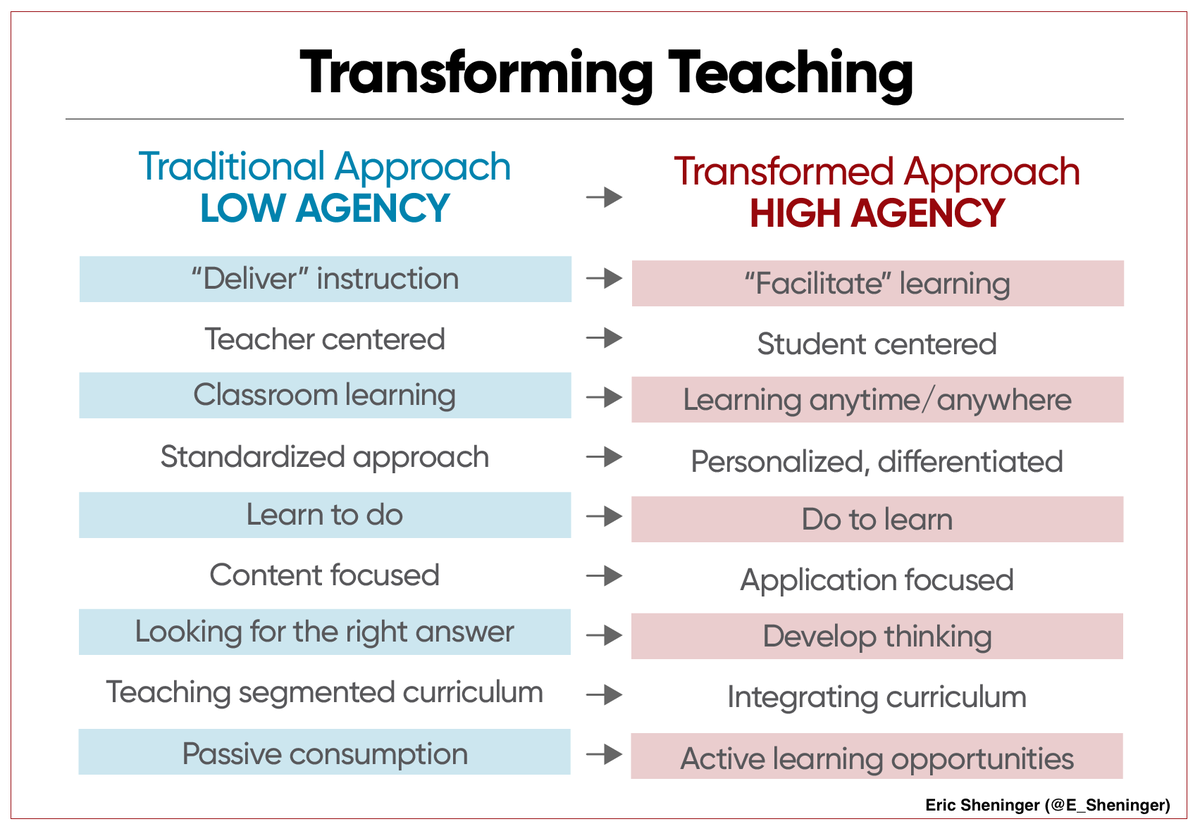 Transforming Teaching

| Traditional Approach LOW AGENCY | → | Transformed Approach HIGH AGENCY |
|---|---|---|
| "Deliver" instruction | → | "Facilitate" learning |
| Teacher centered | → | Student centered |
| Classroom learning | → | Learning anytime/anywhere |
| Standardized approach | → | Personalized, differentiated |
| Learn to do | → | Do to learn |
| Content focused | → | Application focused |
| Looking for the right answer | → | Develop thinking |
| Teaching segmented curriculum | → | Integrating curriculum |
| Passive consumption | → | Active learning opportunities |

Eric Sheninger (@E_Sheninger)